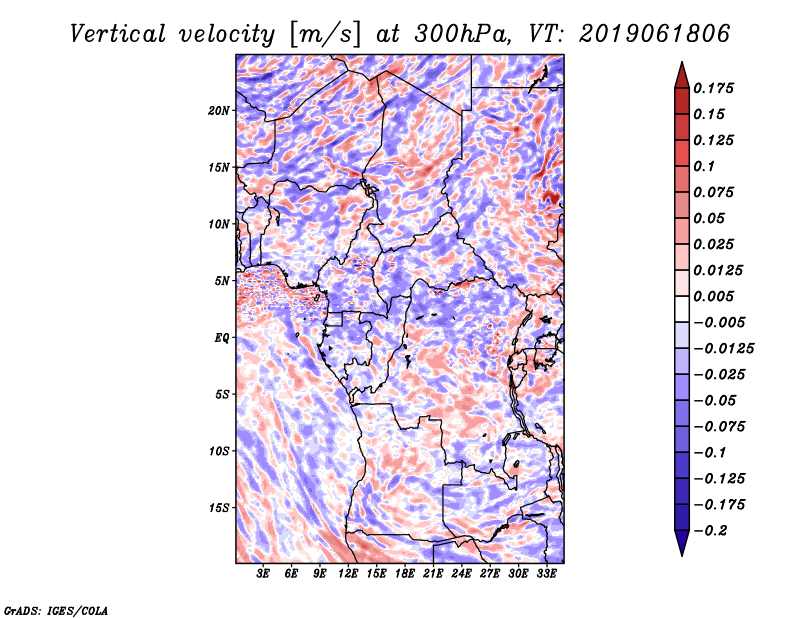 Vertical velocity [m/s] at 300hPa, VT: 2019061806

20N
15N
10N
5N
EQ
5S
10S
15S

3E 6E 9E 12E 15E 18E 21E 24E 27E 30E 33E

0.175
0.15
0.125
0.1
0.075
0.05
0.025
0.0125
0.005
−0.005
−0.0125
−0.025
−0.05
−0.075
−0.1
−0.125
−0.175
−0.2

GrADS: IGES/COLA